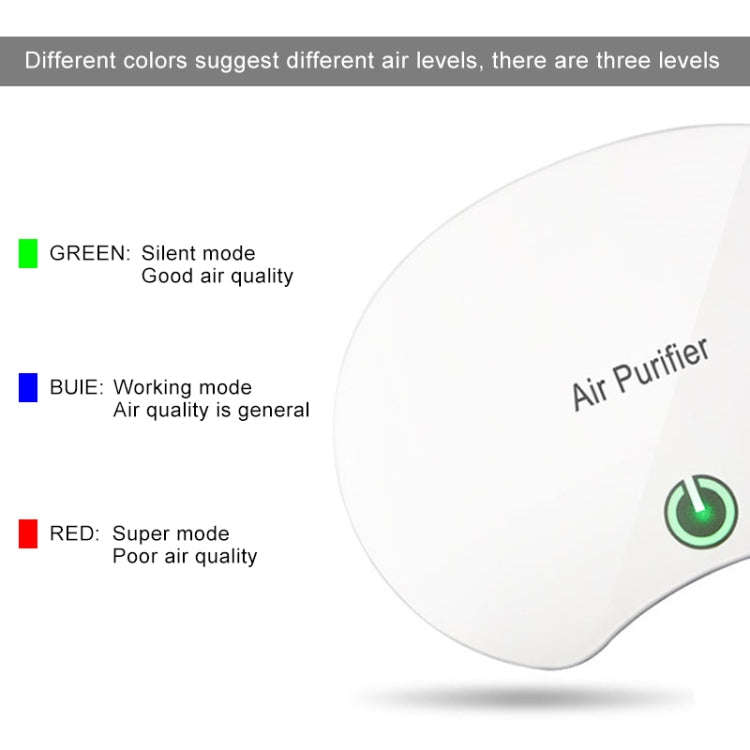 Different colors suggest different air levels, there are three levels

GREEN: Silent mode
Good air quality

BUIE: Working mode
Air quality is general

RED: Super mode
Poor air quality

Air Purifier